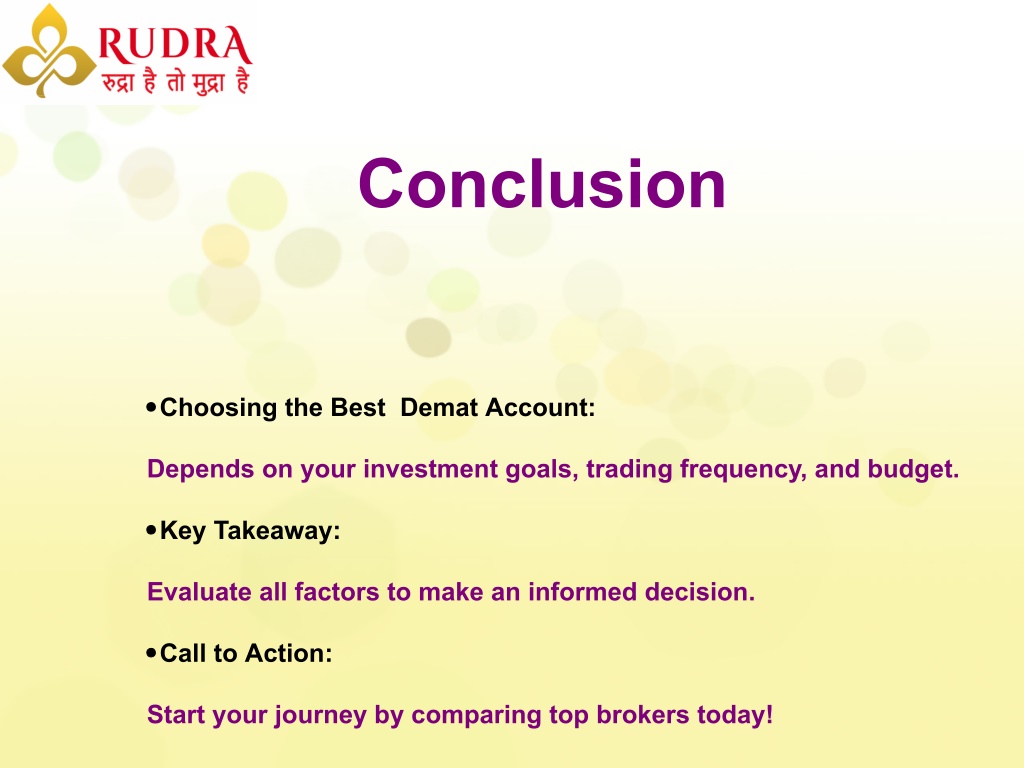 RUDRA
रुद्रा है तो मुद्रा है

Conclusion

• Choosing the Best Demat Account:

Depends on your investment goals, trading frequency, and budget.

• Key Takeaway:

Evaluate all factors to make an informed decision.

• Call to Action:

Start your journey by comparing top brokers today!